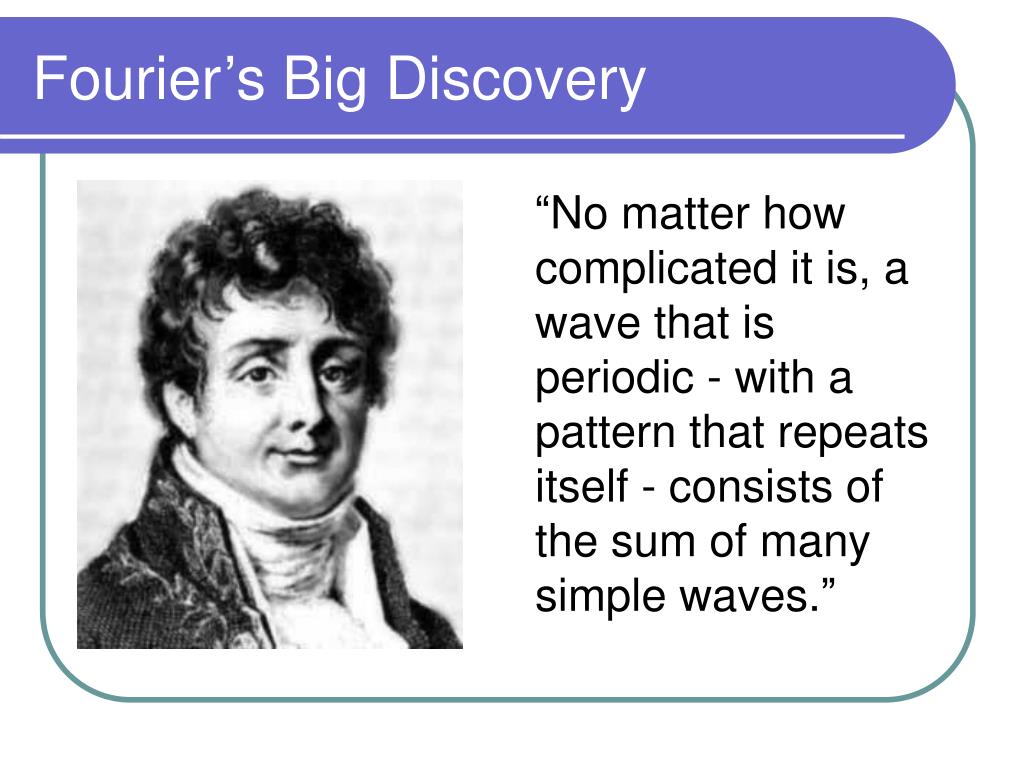 Fourier’s Big Discovery

“No matter how complicated it is, a wave that is periodic - with a pattern that repeats itself - consists of the sum of many simple waves.”